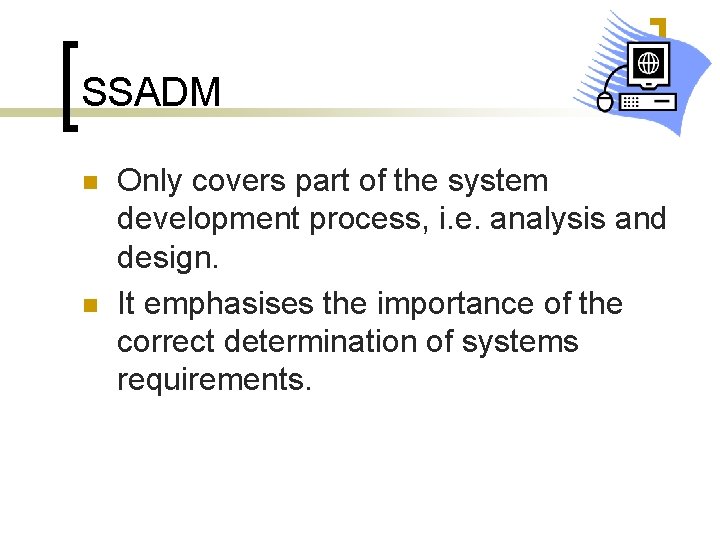 SSADM

Only covers part of the system development process, i.e. analysis and design.

It emphasises the importance of the correct determination of systems requirements.